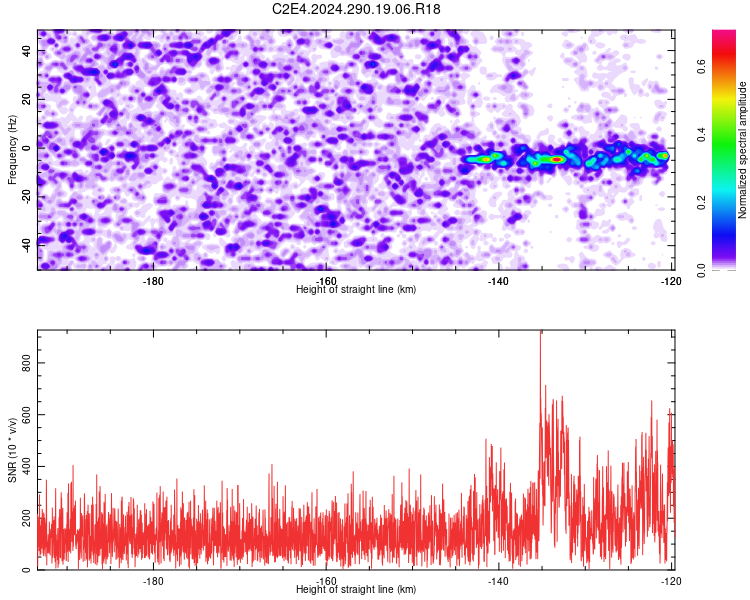 C2E4.2024.290.19.06.R18

Frequency (Hz)
40
20
0
-20
-40
-180
-160
-140
-120
Height of straight line (km)

Normalized spectral amplitude
0.0
0.2
0.4
0.6

SNR (10 * v/v)
800
600
400
200
0
-180
-160
-140
-120
Height of straight line (km)